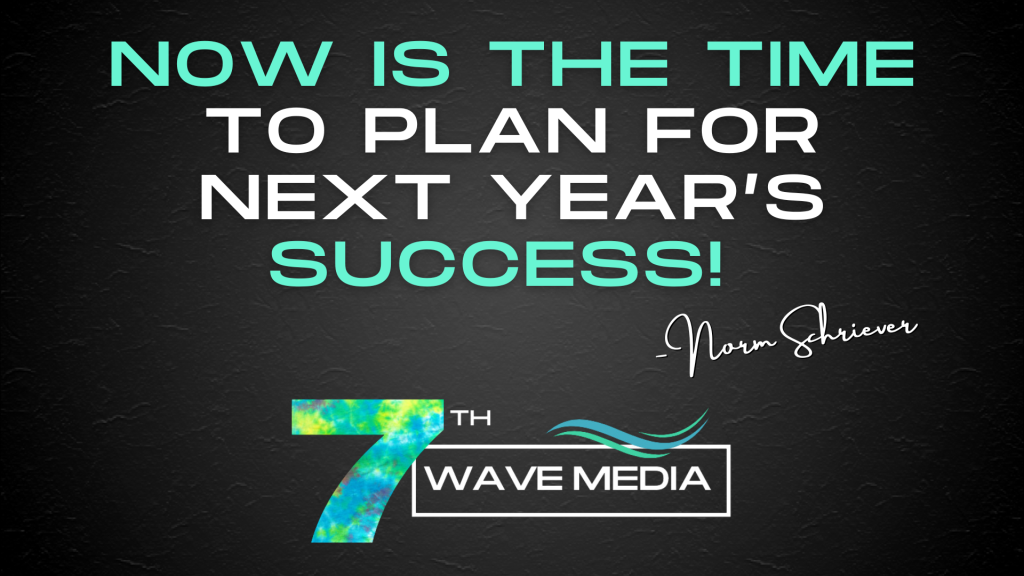 NOW IS THE TIME TO PLAN FOR NEXT YEAR'S SUCCESS!

-Norm Schriever

7TH WAVE MEDIA